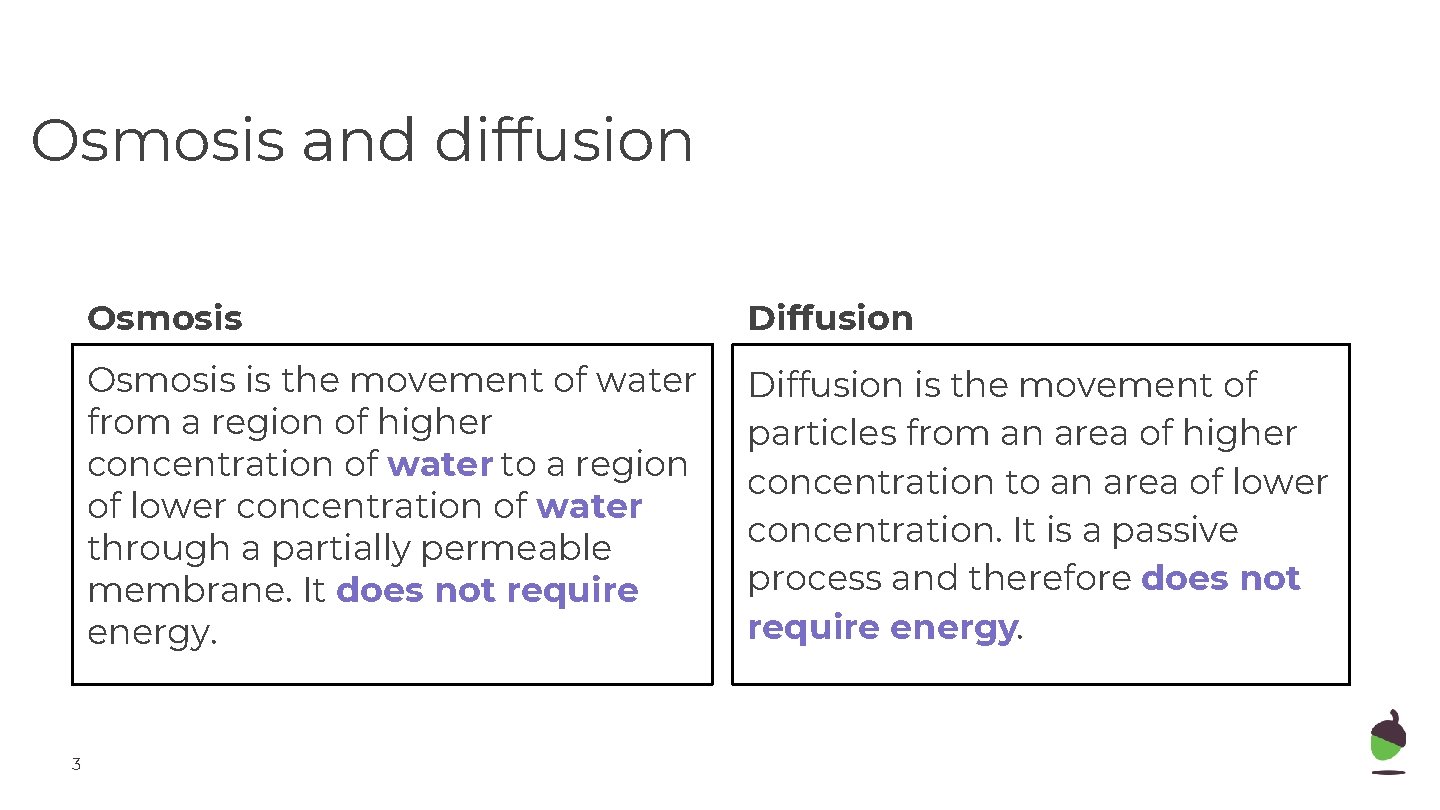 Osmosis and diffusion

Osmosis

Osmosis is the movement of water from a region of higher concentration of water to a region of lower concentration of water through a partially permeable membrane. It does not require energy.

Diffusion

Diffusion is the movement of particles from an area of higher concentration to an area of lower concentration. It is a passive process and therefore does not require energy.

3